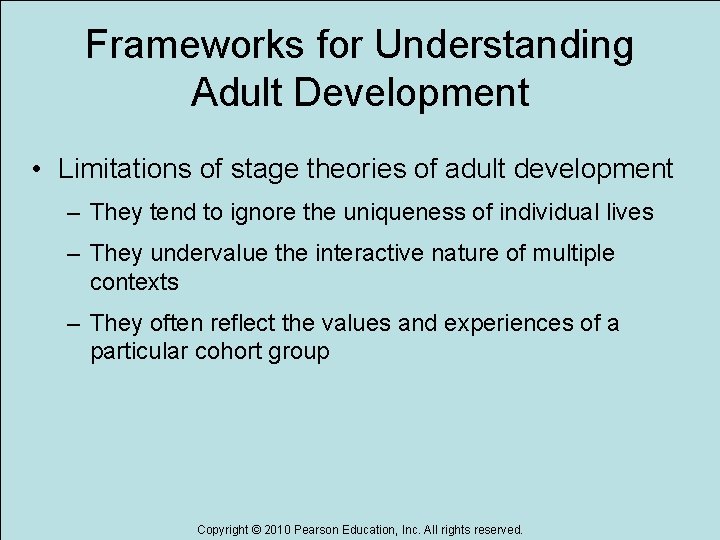 Frameworks for Understanding Adult Development

• Limitations of stage theories of adult development

– They tend to ignore the uniqueness of individual lives

– They undervalue the interactive nature of multiple contexts

– They often reflect the values and experiences of a particular cohort group

Copyright © 2010 Pearson Education, Inc. All rights reserved.